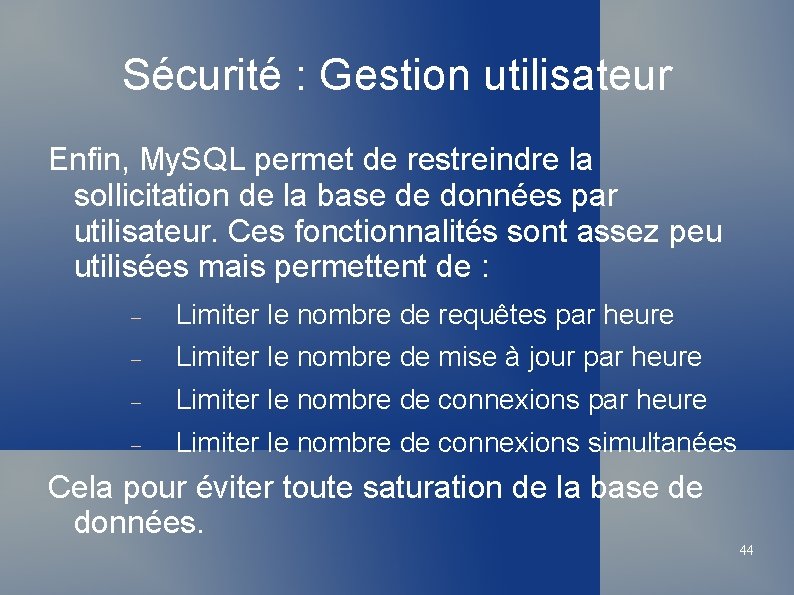 Sécurité : Gestion utilisateur

Enfin, MySQL permet de restreindre la sollicitation de la base de données par utilisateur. Ces fonctionnalités sont assez peu utilisées mais permettent de :

– Limiter le nombre de requêtes par heure
– Limiter le nombre de mise à jour par heure
– Limiter le nombre de connexions par heure
– Limiter le nombre de connexions simultanées

Cela pour éviter toute saturation de la base de données.

44